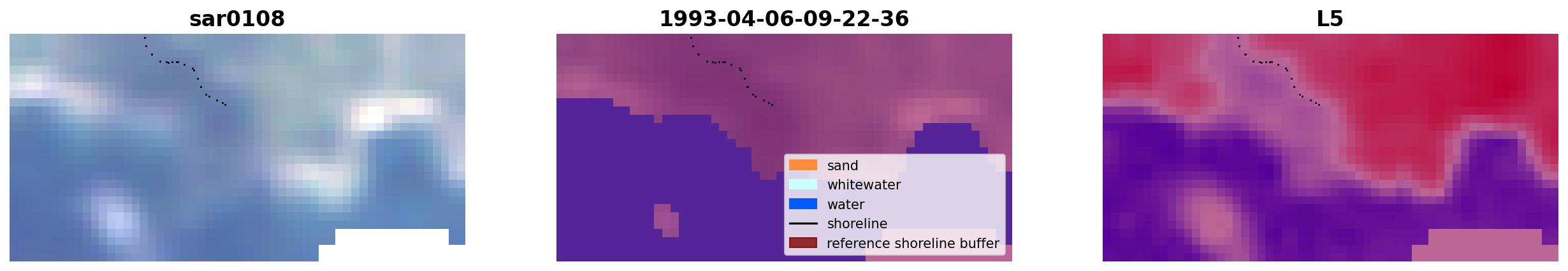 sar0108

1993-04-06-09-22-36

sand
whitewater
water
shoreline
reference shoreline buffer

L5